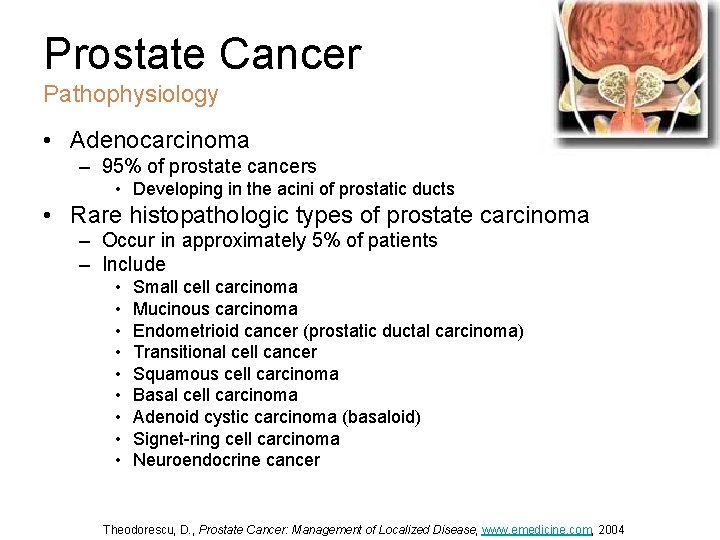 Prostate Cancer
Pathophysiology

• Adenocarcinoma
 – 95% of prostate cancers
  • Developing in the acini of prostatic ducts
• Rare histopathologic types of prostate carcinoma
 – Occur in approximately 5% of patients
 – Include
  • Small cell carcinoma
  • Mucinous carcinoma
  • Endometrioid cancer (prostatic ductal carcinoma)
  • Transitional cell cancer
  • Squamous cell carcinoma
  • Basal cell carcinoma
  • Adenoid cystic carcinoma (basaloid)
  • Signet-ring cell carcinoma
  • Neuroendocrine cancer

Theodorescu, D., Prostate Cancer: Management of Localized Disease, www.emedicine.com, 2004